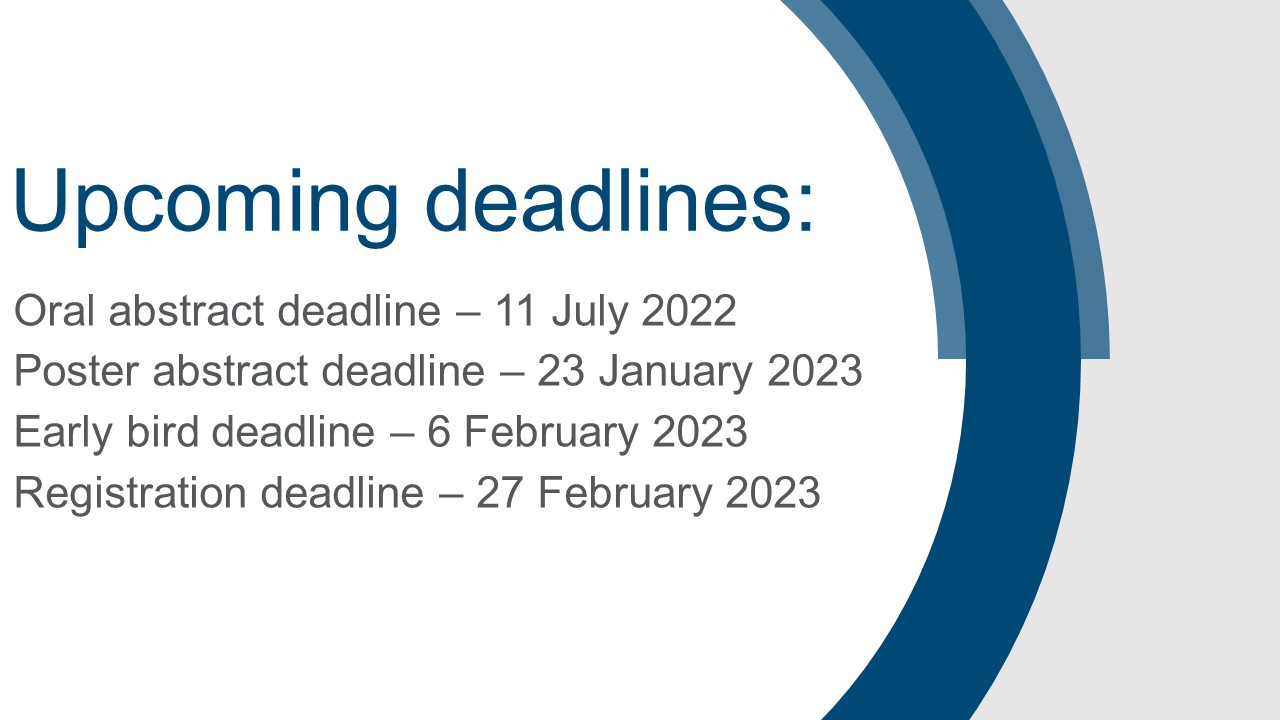 Upcoming deadlines:

Oral abstract deadline – 11 July 2022
Poster abstract deadline – 23 January 2023
Early bird deadline – 6 February 2023
Registration deadline – 27 February 2023